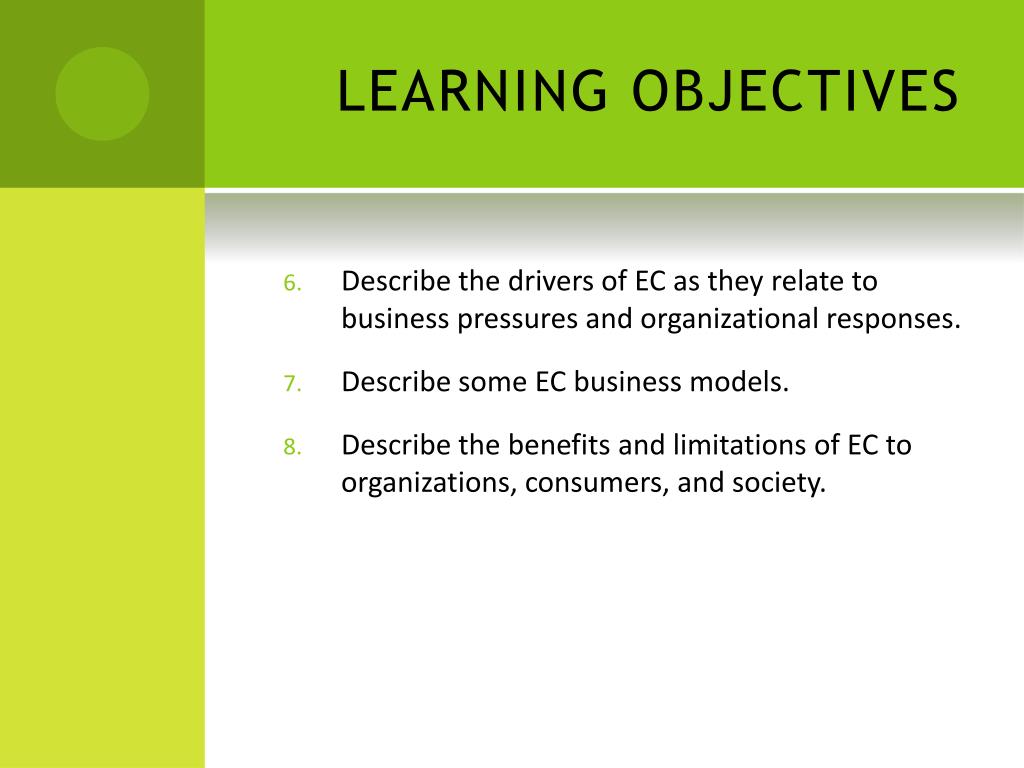 LEARNING OBJECTIVES

6. Describe the drivers of EC as they relate to business pressures and organizational responses.

7. Describe some EC business models.

8. Describe the benefits and limitations of EC to organizations, consumers, and society.